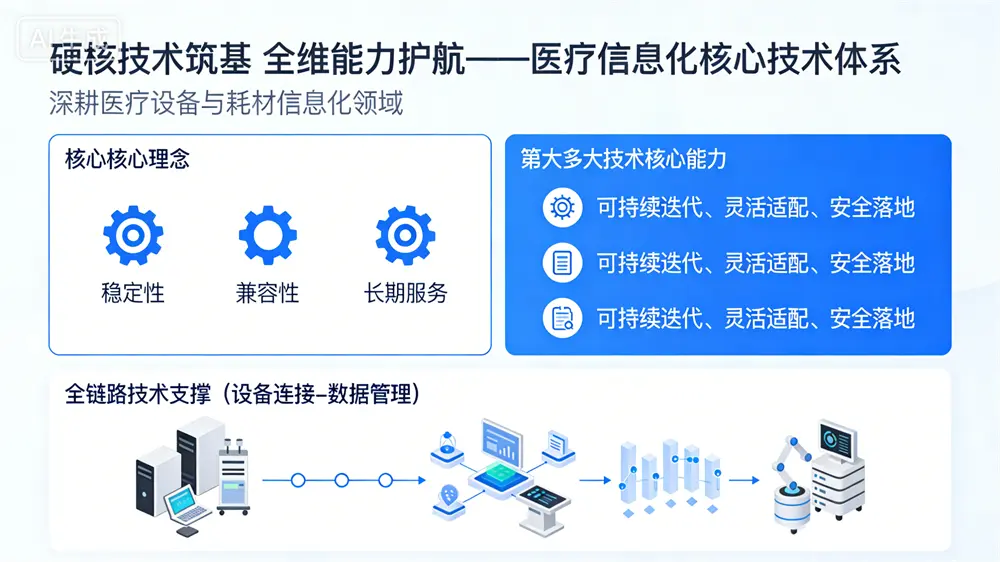 AI生成

硬核技术筑基 全维能力护航——医疗信息化核心技术体系

深耕医疗设备与耗材信息化领域

核心核心理念

稳定性

兼容性

长期服务

第大多大技术核心能力

可持续迭代、灵活适配、安全落地

可持续迭代、灵活适配、安全落地

可持续迭代、灵活适配、安全落地

全链路技术支撑（设备连接–数据管理）